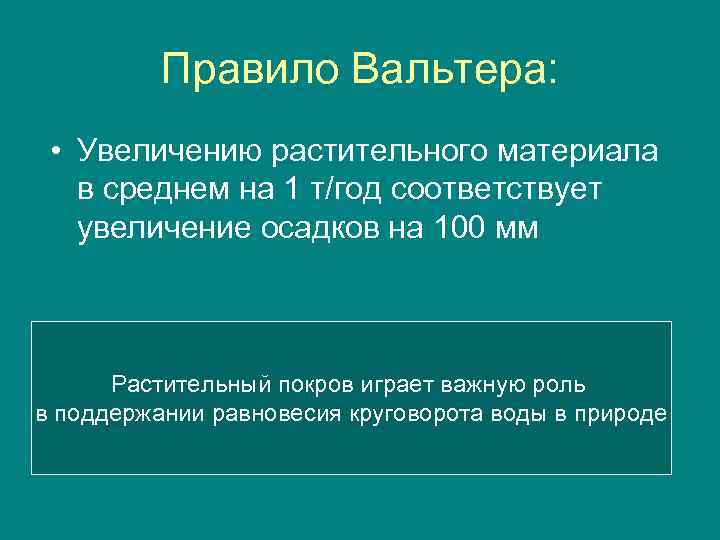 Правило Вальтера:

• Увеличению растительного материала в среднем на 1 т/год соответствует увеличение осадков на 100 мм

Растительный покров играет важную роль в поддержании равновесия круговорота воды в природе